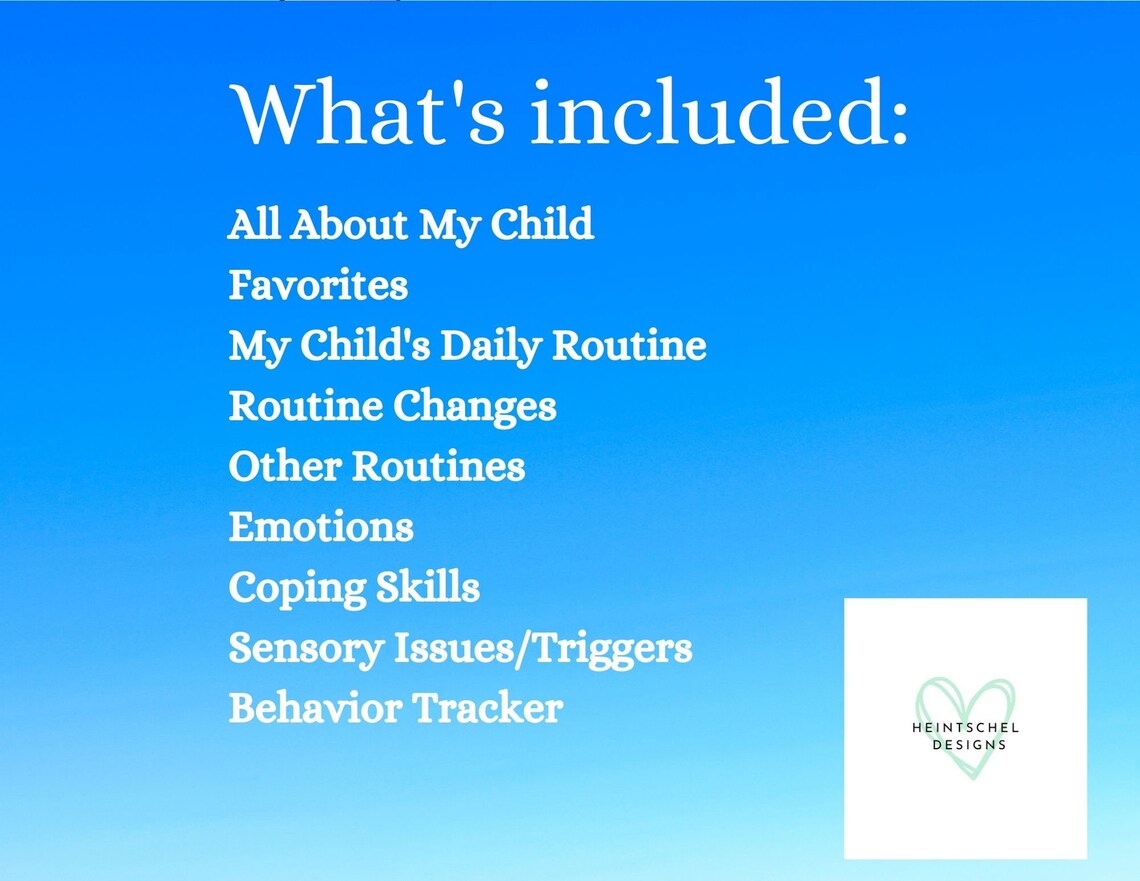 What's included:

All About My Child
Favorites
My Child's Daily Routine
Routine Changes
Other Routines
Emotions
Coping Skills
Sensory Issues/Triggers
Behavior Tracker

HEINTSCHEL DESIGNS